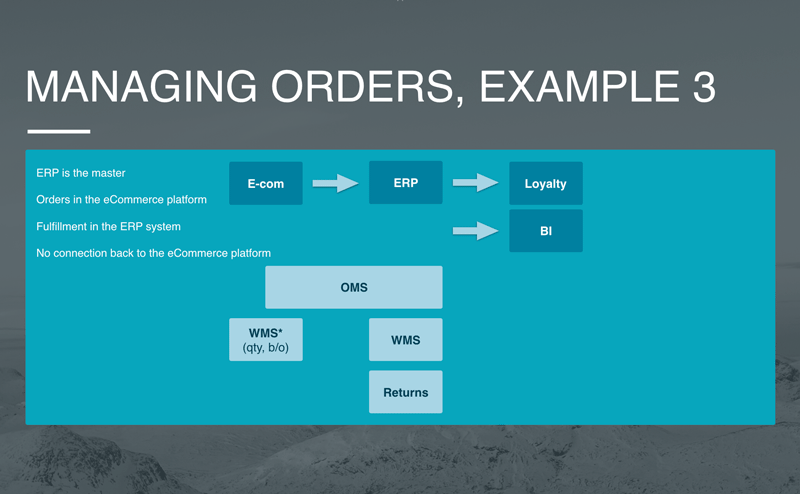 MANAGING ORDERS, EXAMPLE 3

ERP is the master

Orders in the eCommerce platform

Fulfillment in the ERP system

No connection back to the eCommerce platform

E-com

ERP

Loyalty

BI

OMS

WMS*
(qty, b/o)

WMS

Returns